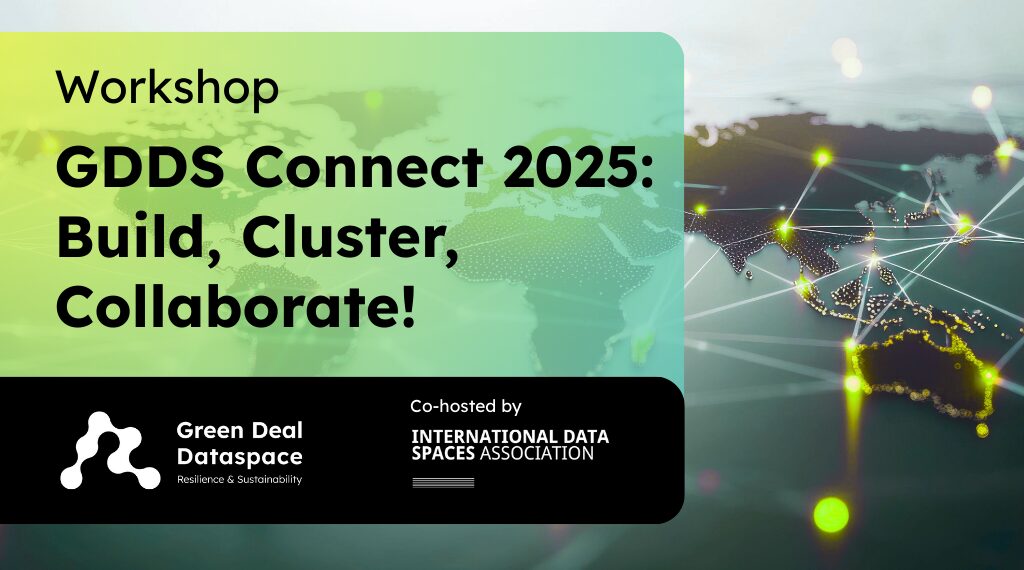 Workshop

GDDS Connect 2025: Build, Cluster, Collaborate!

Green Deal Dataspace
Resilience & Sustainability

Co-hosted by

INTERNATIONAL DATA SPACES ASSOCIATION